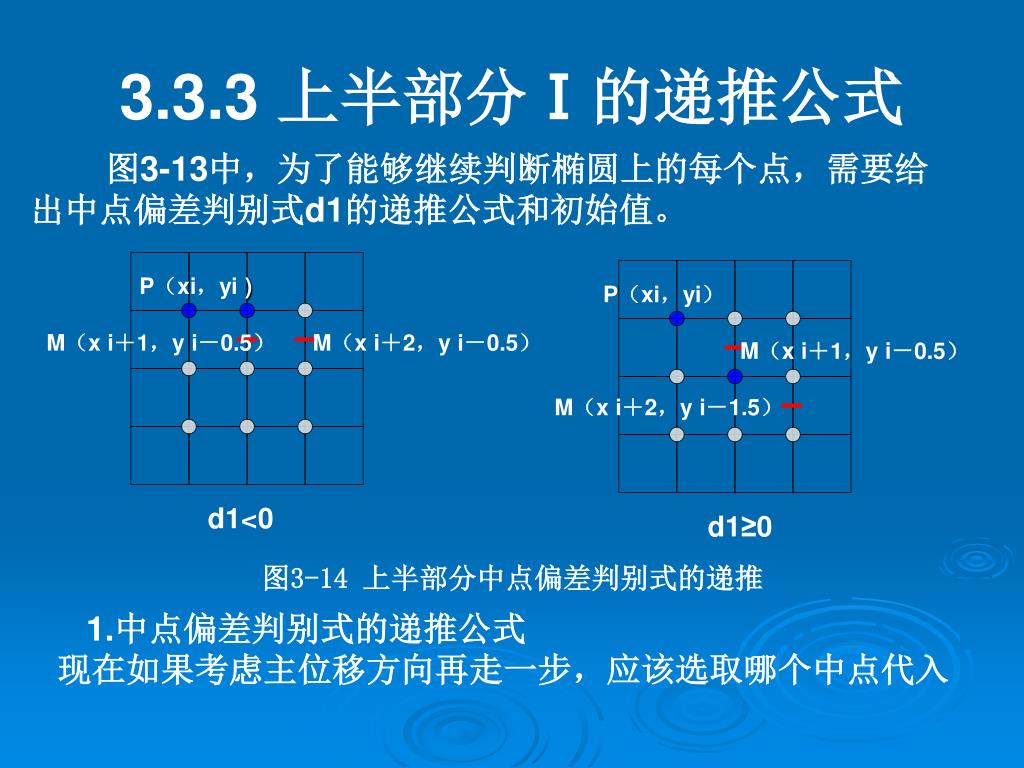 3.3.3 上半部分 I 的递推公式

图3-13中，为了能够继续判断椭圆上的每个点，需要给出中点偏差判别式d1的递推公式和初始值。

P（xi，yi）

M（x i＋1，y i－0.5）

M（x i＋2，y i－0.5）

d1<0

P（xi，yi）

M（x i＋1，y i－0.5）

M（x i＋2，y i－1.5）

d1≥0

图3-14 上半部分中点偏差判别式的递推

1.中点偏差判别式的递推公式

现在如果考虑主位移方向再走一步，应该选取哪个中点代入